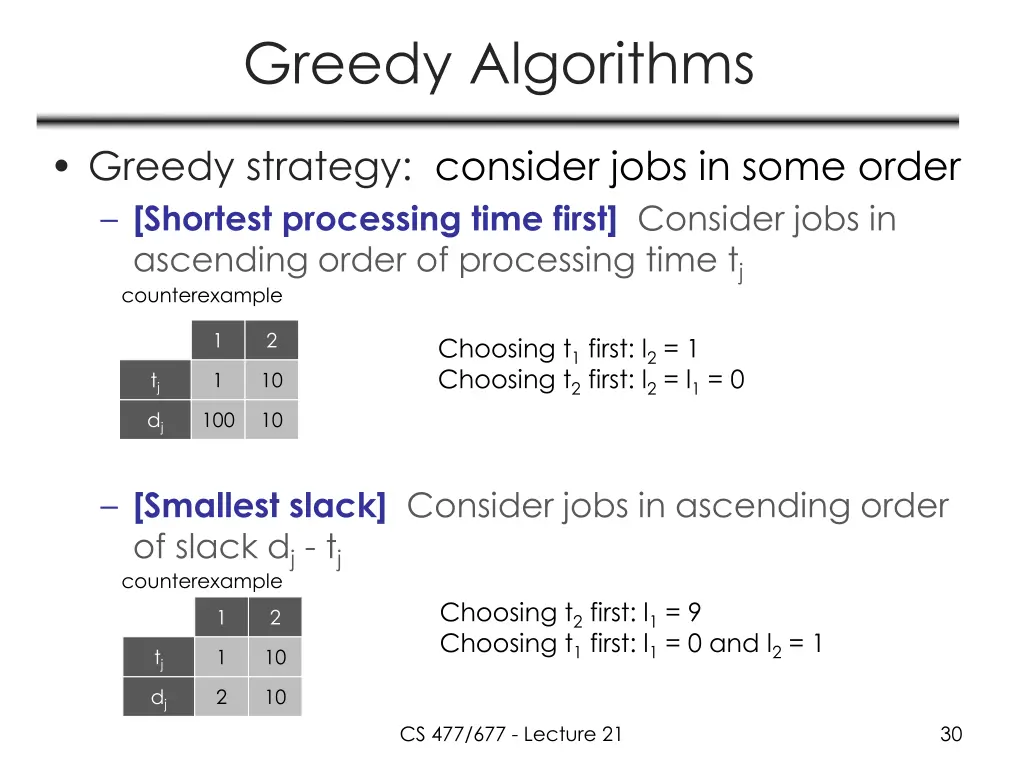 Greedy Algorithms

• Greedy strategy: consider jobs in some order

– [Shortest processing time first] Consider jobs in ascending order of processing time $t_j$

counterexample

| | 1 | 2 |
|---|---|---|
| $t_j$ | 1 | 10 |
| $d_j$ | 100 | 10 |

Choosing $t_1$ first: $l_2 = 1$
Choosing $t_2$ first: $l_2 = l_1 = 0$

– [Smallest slack] Consider jobs in ascending order of slack $d_j - t_j$

counterexample

| | 1 | 2 |
|---|---|---|
| $t_j$ | 1 | 10 |
| $d_j$ | 2 | 10 |

Choosing $t_2$ first: $l_1 = 9$
Choosing $t_1$ first: $l_1 = 0$ and $l_2 = 1$

CS 477/677 - Lecture 21

30